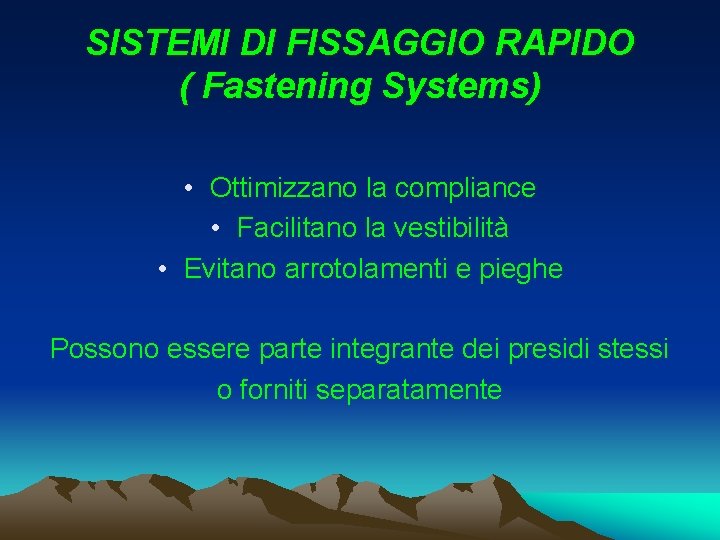 SISTEMI DI FISSAGGIO RAPIDO
( Fastening Systems)

• Ottimizzano la compliance
• Facilitano la vestibilità
• Evitano arrotolamenti e pieghe

Possono essere parte integrante dei presidi stessi o forniti separatamente